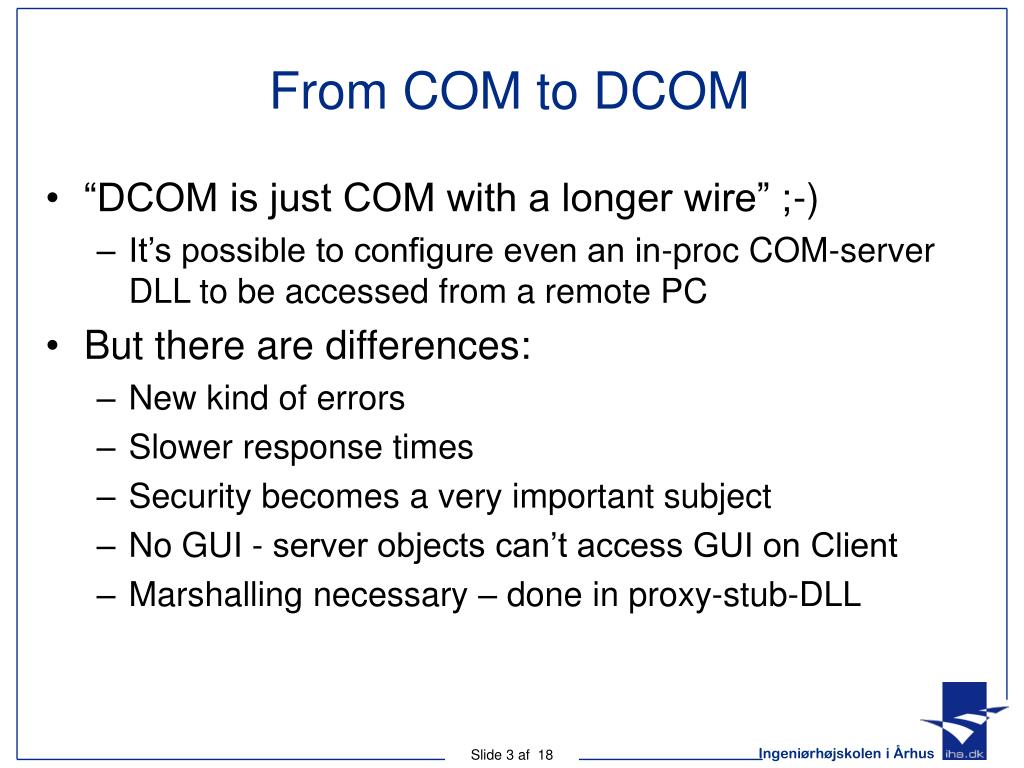 From COM to DCOM

• “DCOM is just COM with a longer wire” ;-)
– It’s possible to configure even an in-proc COM-server DLL to be accessed from a remote PC
• But there are differences:
– New kind of errors
– Slower response times
– Security becomes a very important subject
– No GUI - server objects can’t access GUI on Client
– Marshalling necessary – done in proxy-stub-DLL

Slide 3 af 18

Ingeniørhøjskolen i Århus

iha.dk